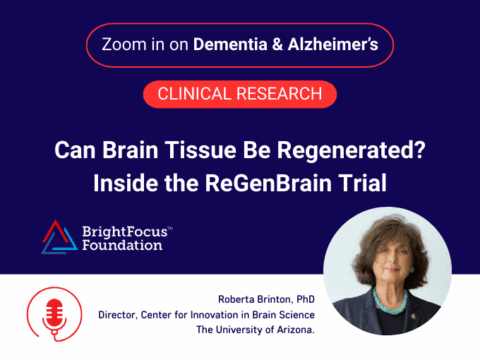 Zoom in on Dementia & Alzheimer's

CLINICAL RESEARCH

Can Brain Tissue Be Regenerated? Inside the ReGenBrain Trial

BrightFocus™ Foundation

Roberta Brinton, PhD
Director, Center for Innovation in Brain Science
The University of Arizona.